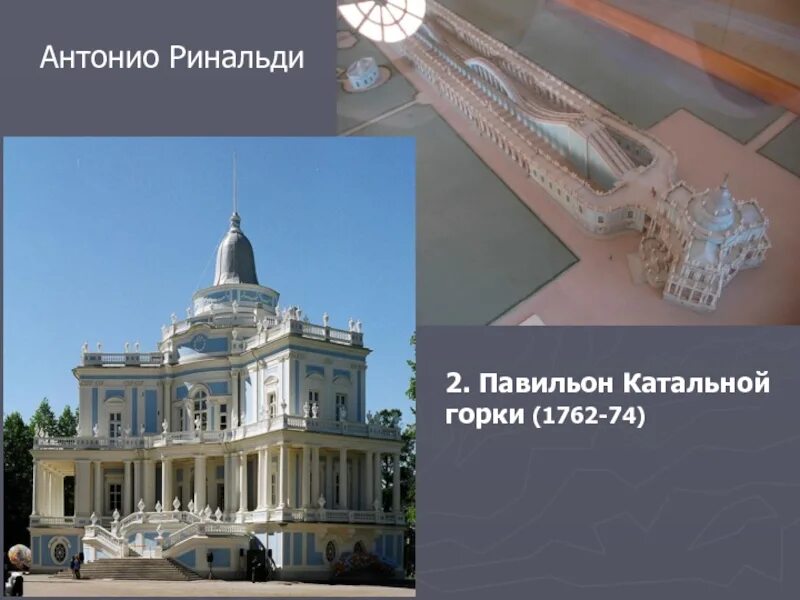 Антонио Ринальди

2. Павильон Катальной горки (1762-74)